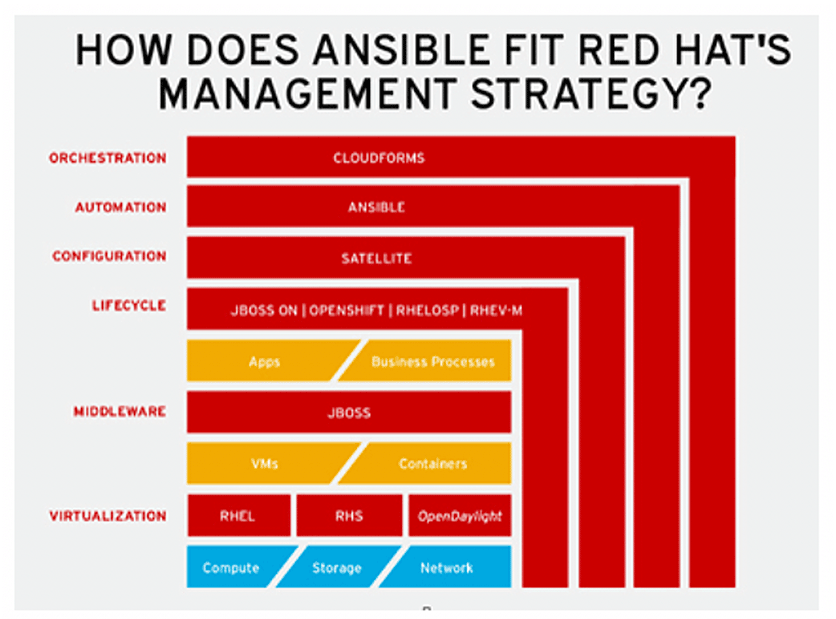 HOW DOES ANSIBLE FIT RED HAT'S MANAGEMENT STRATEGY?

ORCHESTRATION
CLOUDFORMS

AUTOMATION
ANSIBLE

CONFIGURATION
SATELLITE

LIFECYCLE
JBOSS ON | OPENSHIFT | RHELOSP | RHEV-M

Apps
Business Processes

MIDDLEWARE
JBOSS

VMs
Containers

VIRTUALIZATION
RHEL
RHS
OpenDaylight

Compute
Storage
Network